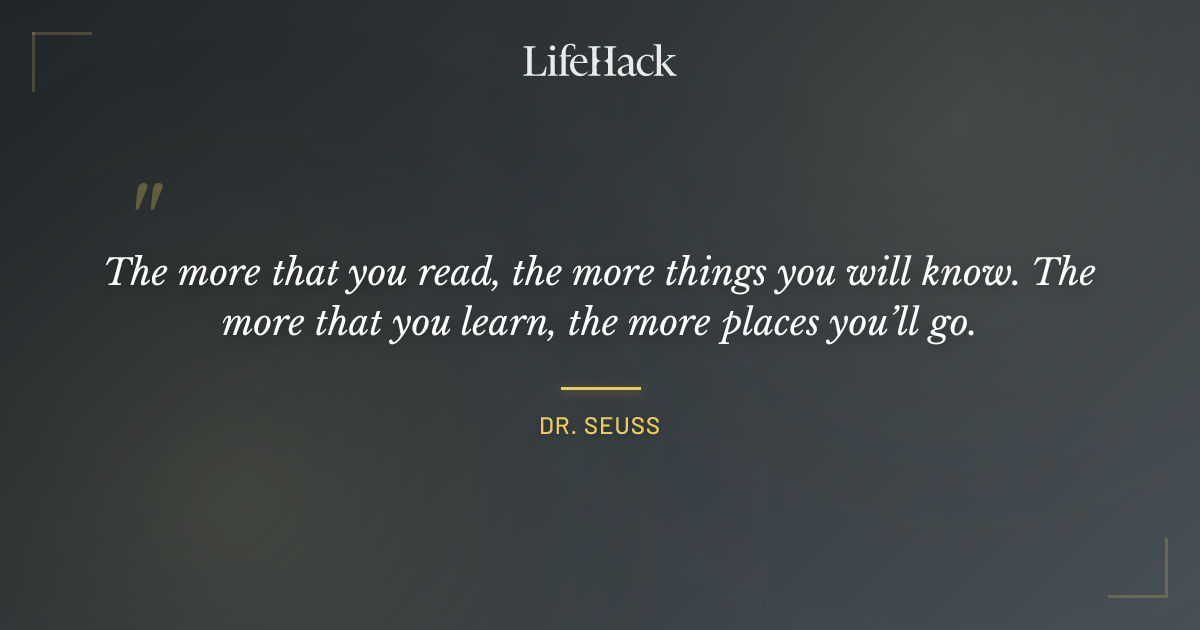 LifeHack

"

The more that you read, the more things you will know. The more that you learn, the more places you'll go.

DR. SEUSS